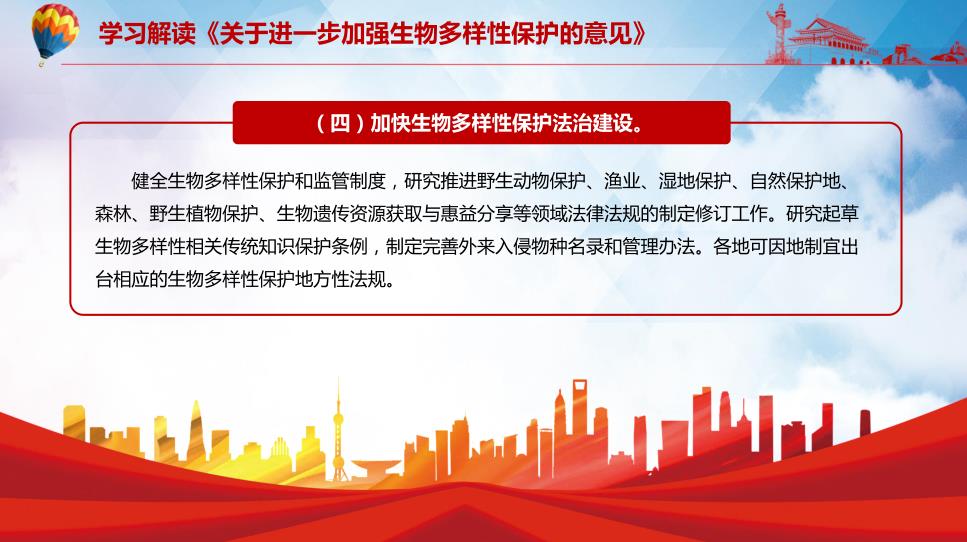 学习解读《关于进一步加强生物多样性保护的意见》

（四）加快生物多样性保护法治建设。

健全生物多样性保护和监管制度，研究推进野生动物保护、渔业、湿地保护、自然保护地、森林、野生植物保护、生物遗传资源获取与惠益分享等领域法律法规的制定修订工作。研究起草生物多样性相关传统知识保护条例，制定完善外来入侵物种名录和管理办法。各地可因地制宜出台相应的生物多样性保护地方性法规。